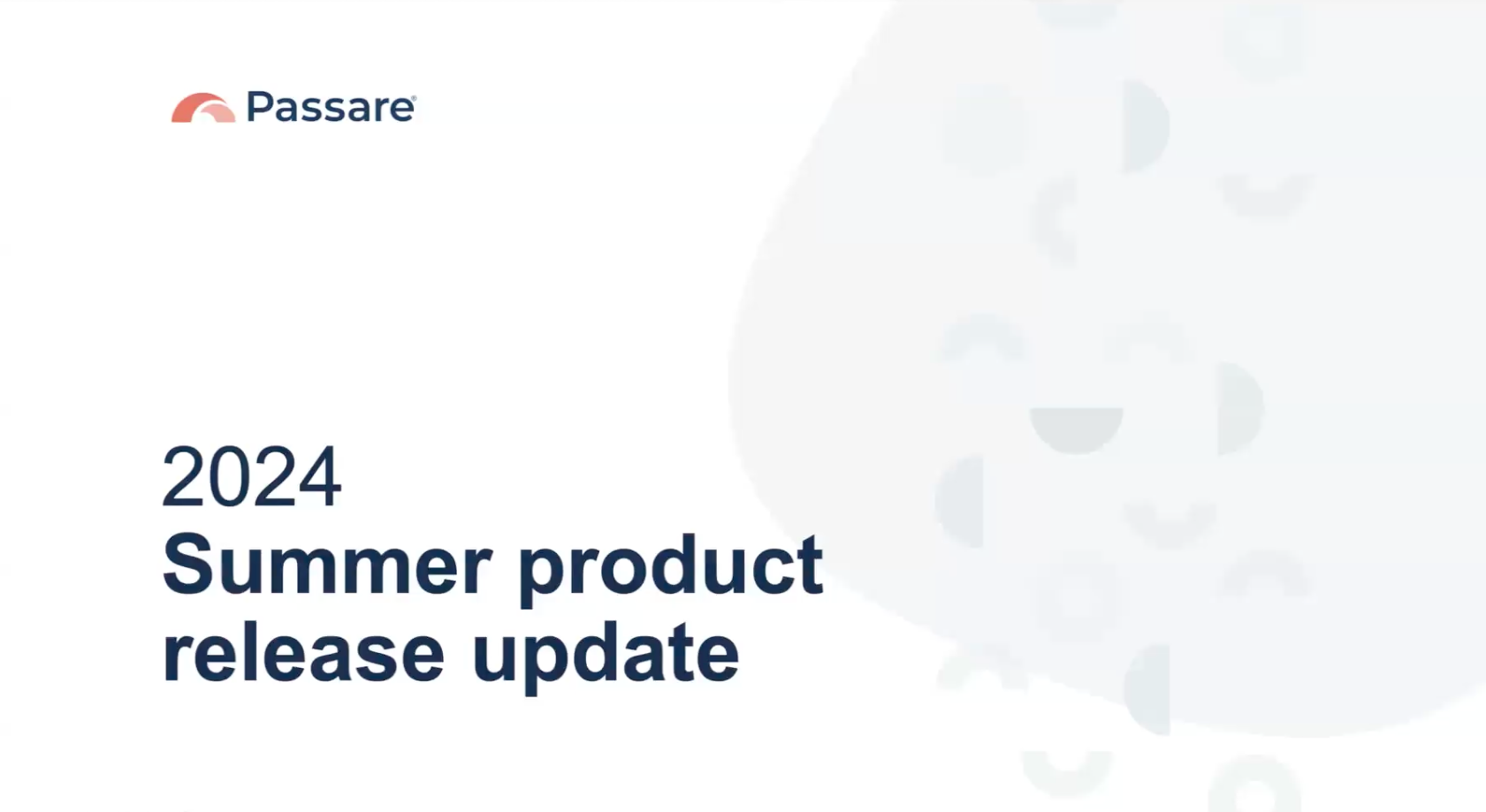 Passare®

2024
Summer product release update